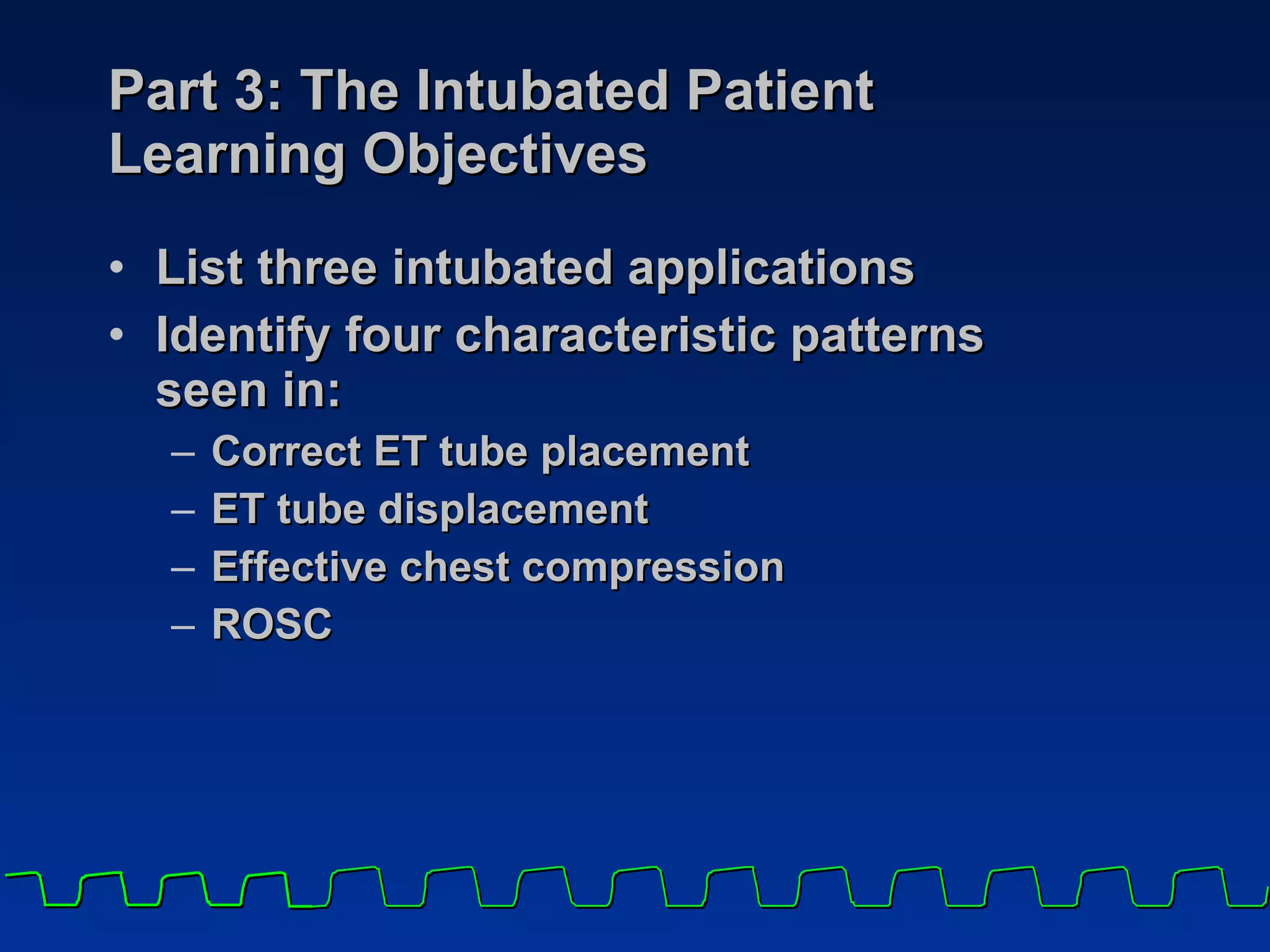 Part 3: The Intubated Patient
Learning Objectives

• List three intubated applications
• Identify four characteristic patterns seen in:
– Correct ET tube placement
– ET tube displacement
– Effective chest compression
– ROSC